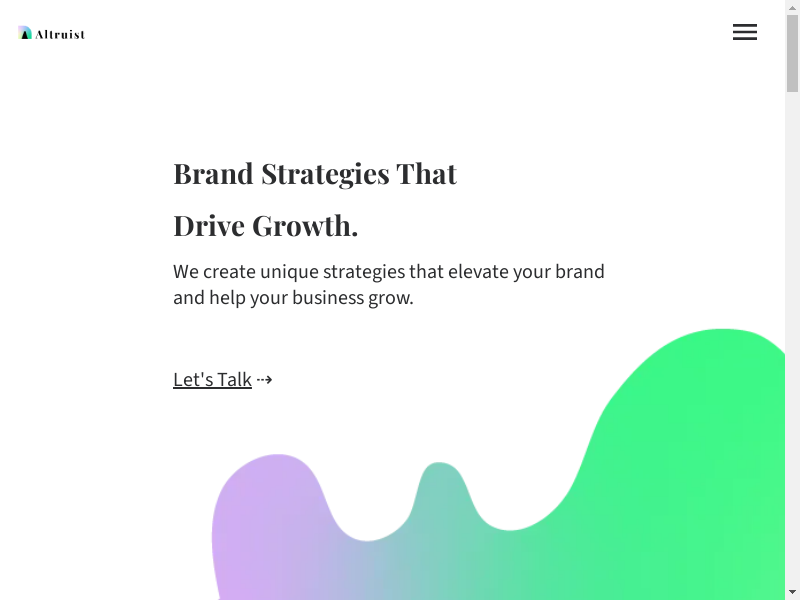 Altruist

Brand Strategies That

Drive Growth.

We create unique strategies that elevate your brand and help your business grow.

Let's Talk ⇢